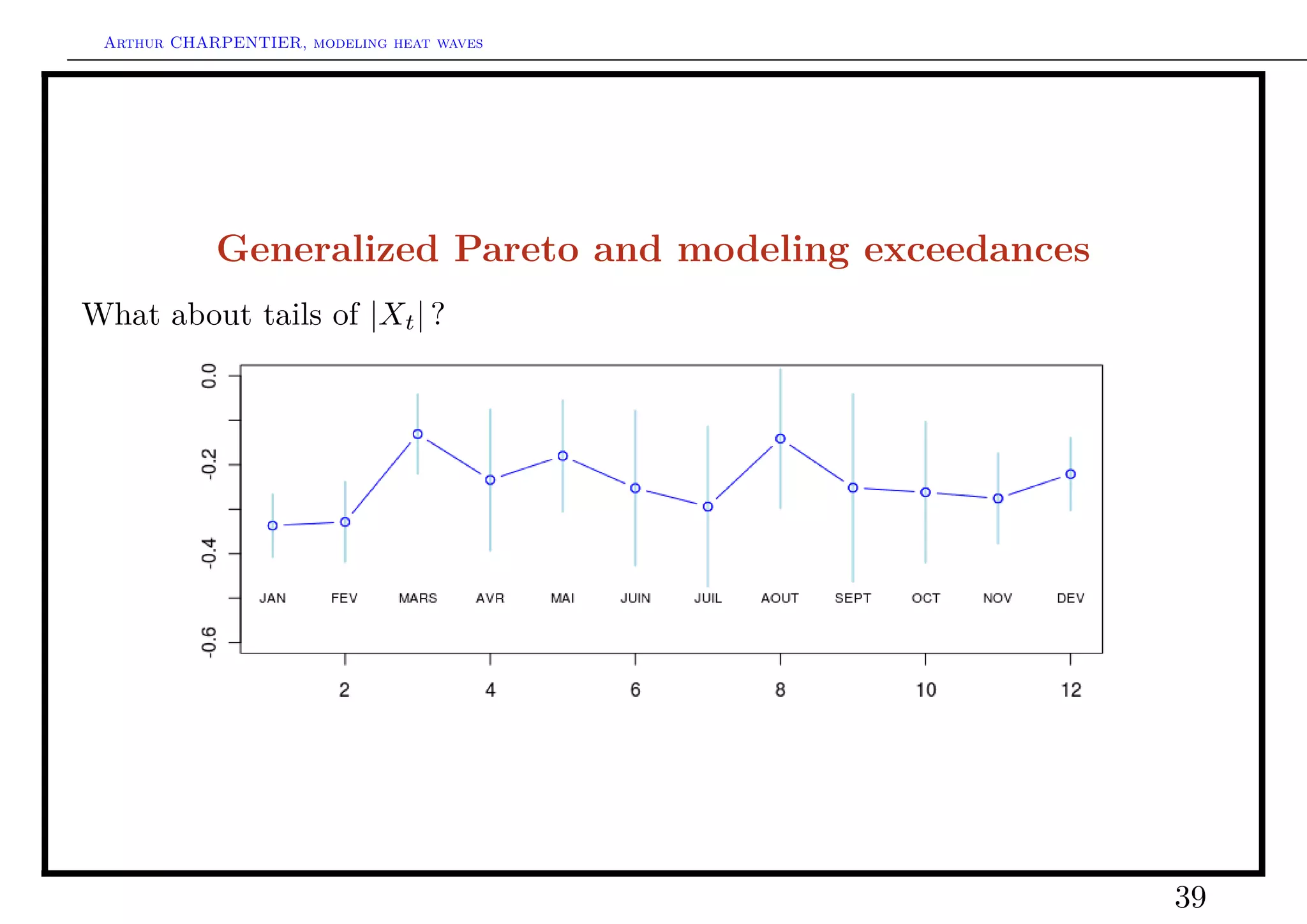 Arthur CHARPENTIER, modeling heat waves

Generalized Pareto and modeling exceedances

What about tails of $|X_t|$ ?

0.0
-0.2
-0.4
-0.6

JAN FEV MARS AVR MAI JUIN JUIL AOUT SEPT OCT NOV DEV

2 4 6 8 10 12

39